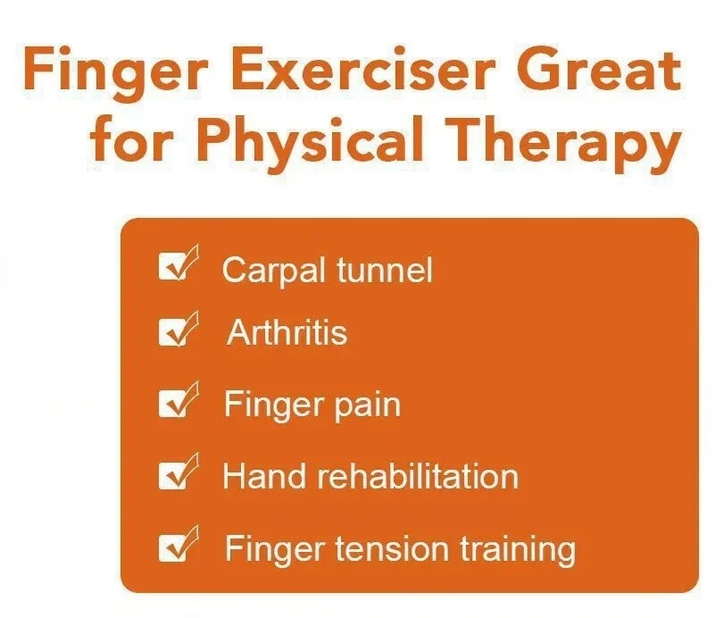 Finger Exerciser Great for Physical Therapy

Carpal tunnel

Arthritis

Finger pain

Hand rehabilitation

Finger tension training